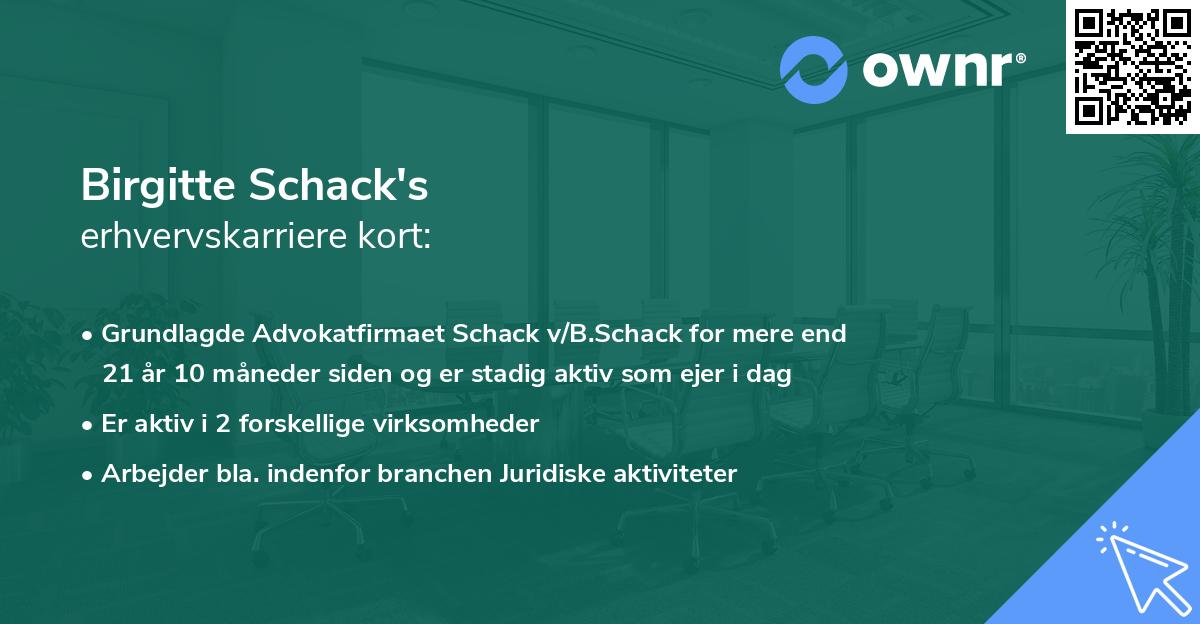 ownr®

Birgitte Schack's
erhvervskarriere kort:

• Grundlagde Advokatfirmaet Schack v/B.Schack for mere end 21 år 10 måneder siden og er stadig aktiv som ejer i dag
• Er aktiv i 2 forskellige virksomheder
• Arbejder bla. indenfor branchen Juridiske aktiviteter